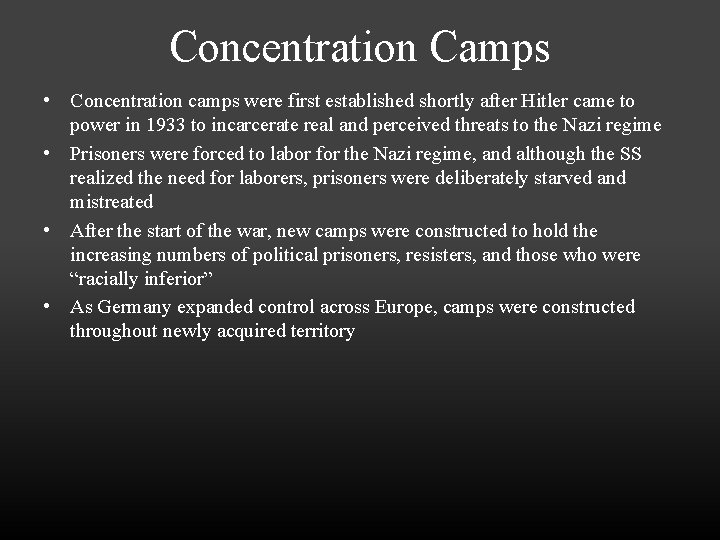 Concentration Camps

• Concentration camps were first established shortly after Hitler came to power in 1933 to incarcerate real and perceived threats to the Nazi regime
• Prisoners were forced to labor for the Nazi regime, and although the SS realized the need for laborers, prisoners were deliberately starved and mistreated
• After the start of the war, new camps were constructed to hold the increasing numbers of political prisoners, resisters, and those who were “racially inferior”
• As Germany expanded control across Europe, camps were constructed throughout newly acquired territory